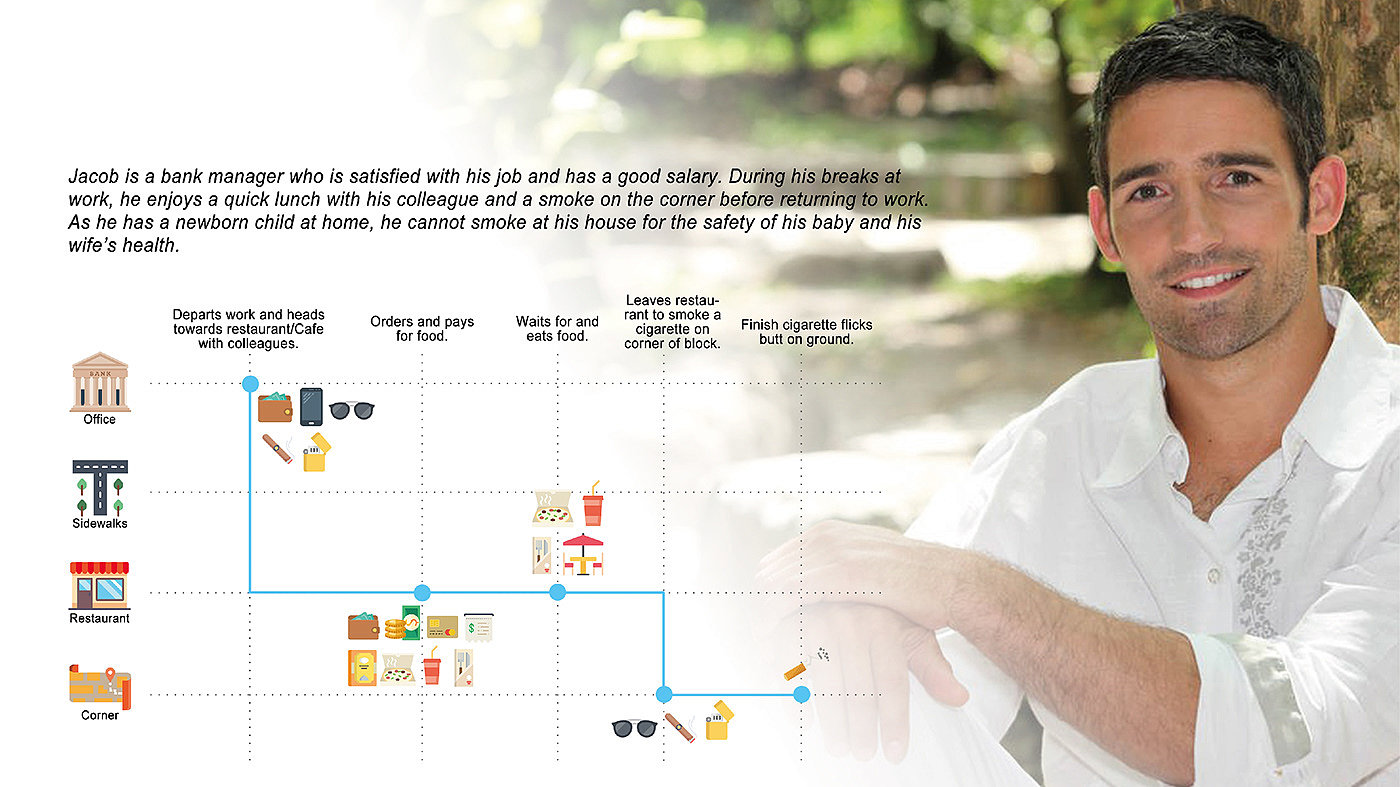 Jacob is a bank manager who is satisfied with his job and has a good salary. During his breaks at work, he enjoys a quick lunch with his colleague and a smoke on the corner before returning to work. As he has a newborn child at home, he cannot smoke at his house for the safety of his baby and his wife's health.

Departs work and heads towards restaurant/Cafe with colleagues.

Orders and pays for food.

Waits for and eats food.

Leaves restaurant to smoke a cigarette on corner of block.

Finish cigarette flicks butt on ground.

BANK

Office

Sidewalks

Restaurant

Corner